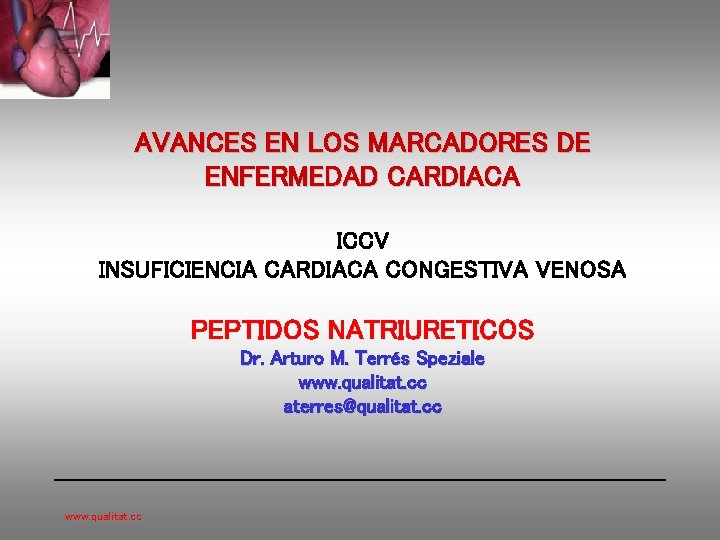 AVANCES EN LOS MARCADORES DE ENFERMEDAD CARDIACA

ICCV
INSUFICIENCIA CARDIACA CONGESTIVA VENOSA

PEPTIDOS NATRIURETICOS
Dr. Arturo M. Terrés Speziale
www.qualitat.cc
aterres@qualitat.cc

www.qualitat.cc